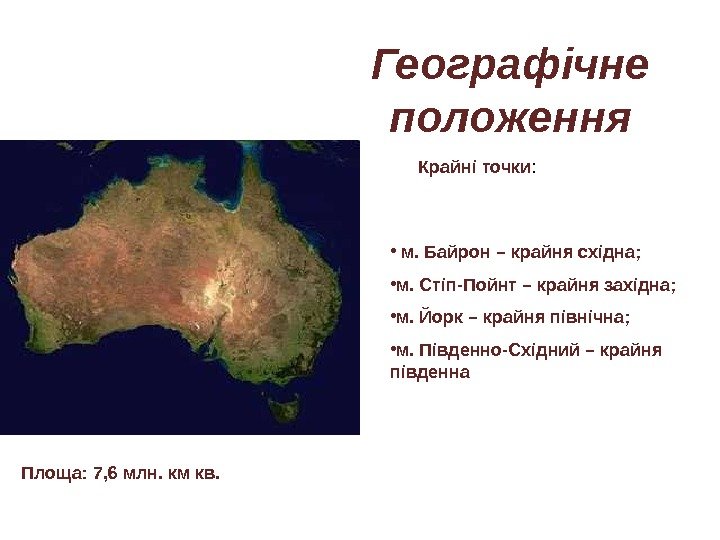 Географічне положення

Крайні точки:

• м. Байрон – крайня східна;

•м. Стіп-Пойнт – крайня західна;

•м. Йорк – крайня північна;

•м. Південно-Східний – крайня південна

Площа: 7,6 млн. км кв.